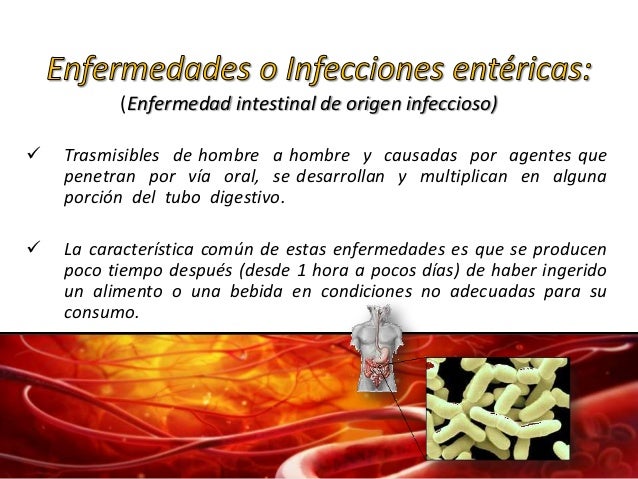 Enfermedades o Infecciones entéricas:
(Enfermedad intestinal de origen infeccioso)

✓ Trasmisibles de hombre a hombre y causadas por agentes que penetran por vía oral, se desarrollan y multiplican en alguna porción del tubo digestivo.

✓ La característica común de estas enfermedades es que se producen poco tiempo después (desde 1 hora a pocos días) de haber ingerido un alimento o una bebida en condiciones no adecuadas para su consumo.